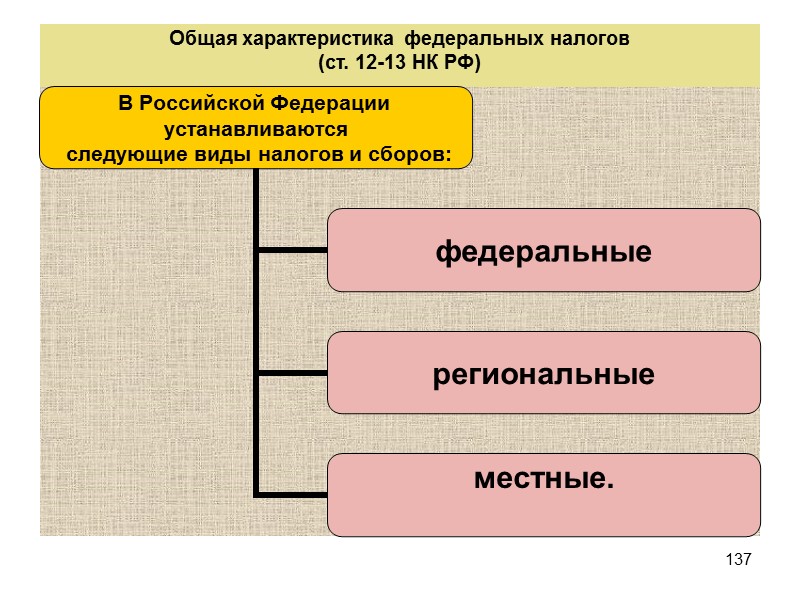 Общая характеристика федеральных налогов
(ст. 12-13 НК РФ)

В Российской Федерации устанавливаются следующие виды налогов и сборов:

федеральные

региональные

местные.

137